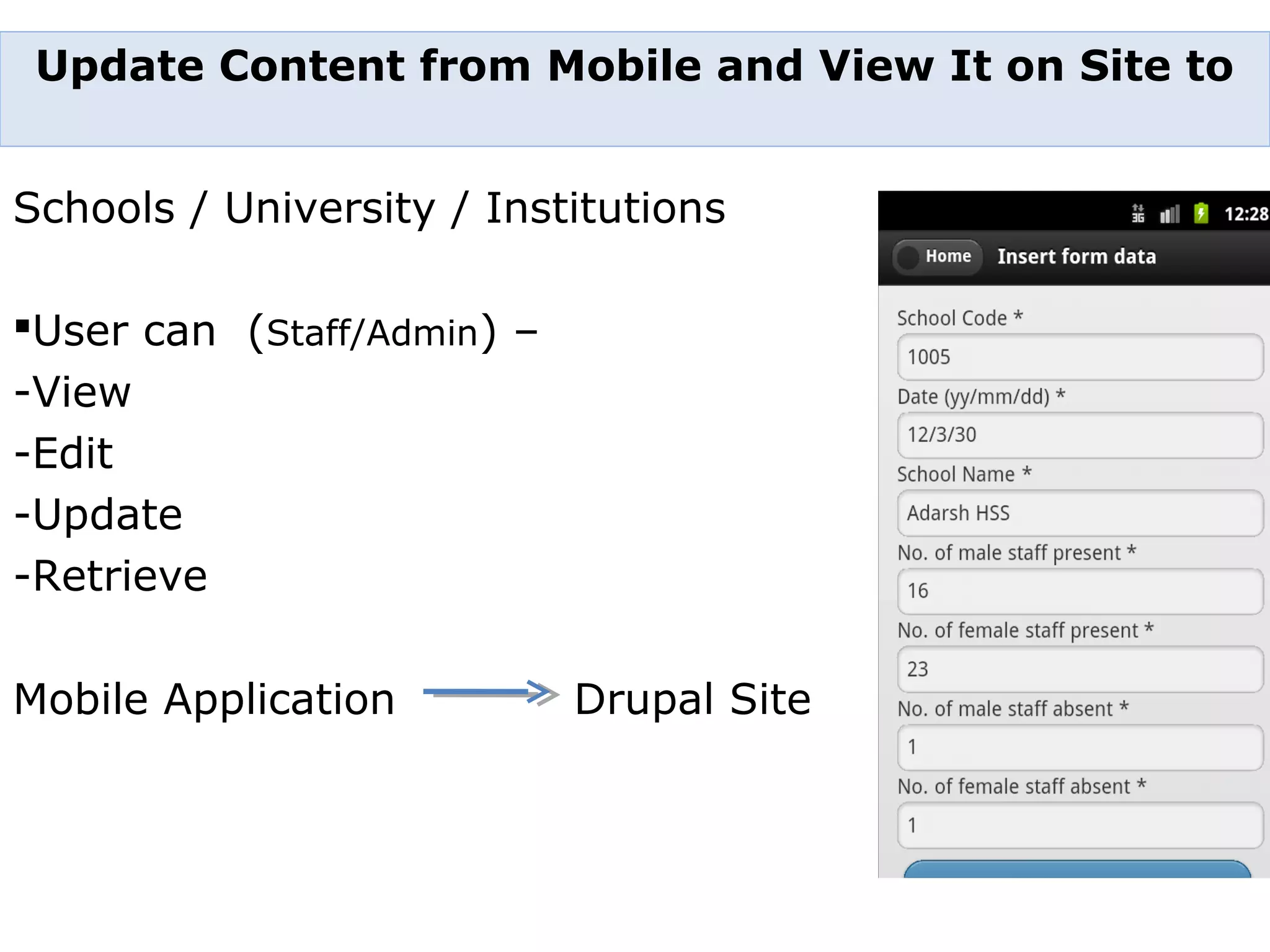 Update Content from Mobile and View It on Site to

Schools / University / Institutions

▪User can (Staff/Admin) –
-View
-Edit
-Update
-Retrieve

Mobile Application → Drupal Site

3G 12:28
Home Insert form data
School Code *
1005
Date (yy/mm/dd) *
12/3/30
School Name *
Adarsh HSS
No. of male staff present *
16
No. of female staff present *
23
No. of male staff absent *
1
No. of female staff absent *
1